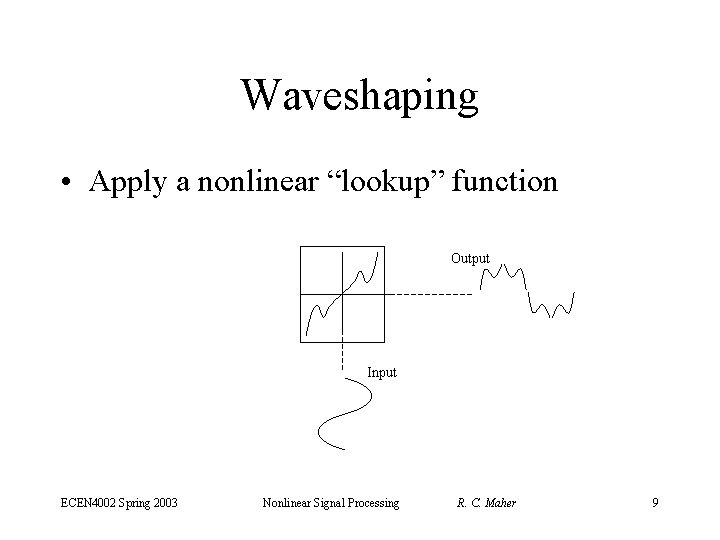 Waveshaping

• Apply a nonlinear “lookup” function

Output

Input

ECEN4002 Spring 2003 Nonlinear Signal Processing R. C. Maher 9